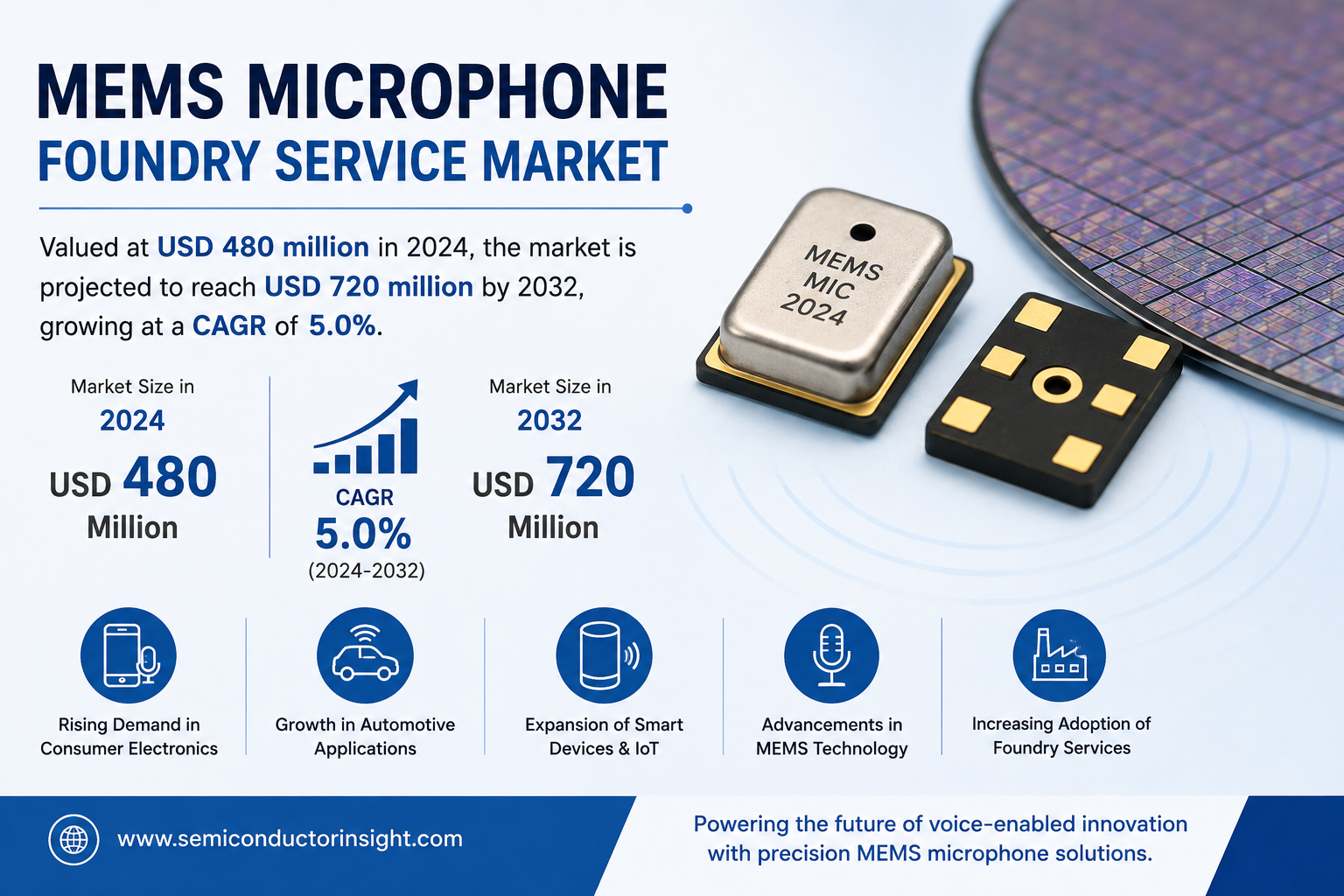 MEMS MICROPHONE
FOUNDRY SERVICE MARKET

Valued at USD 480 million in 2024, the market is projected to reach USD 720 million by 2032, growing at a CAGR of 5.0%.

MEMS MIC 2024

Market Size in 2024
USD 480 Million

CAGR
5.0%
(2024-2032)

Market Size in 2032
USD 720 Million

Rising Demand in Consumer Electronics

Growth in Automotive Applications

Expansion of Smart Devices & IoT

Advancements in MEMS Technology

Increasing Adoption of Foundry Services

www.semiconductorinsight.com

Powering the future of voice-enabled innovation with precision MEMS microphone solutions.